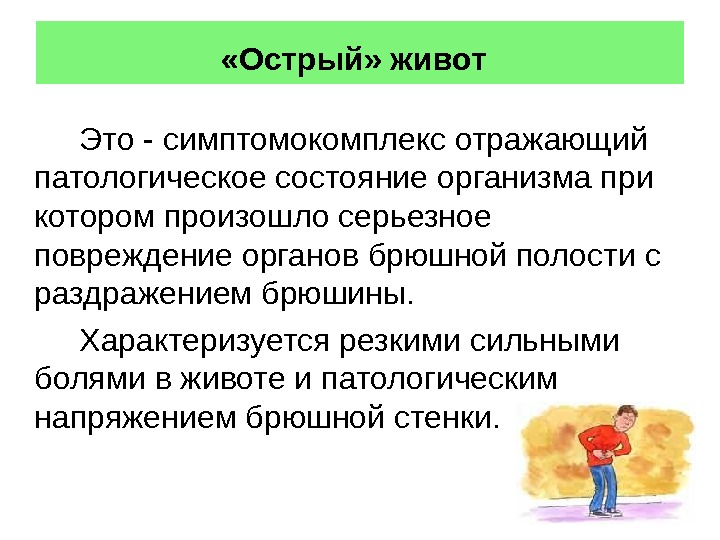 «Острый» живот

Это - симптомокомплекс отражающий патологическое состояние организма при котором произошло серьезное повреждение органов брюшной полости с раздражением брюшины.

Характеризуется резкими сильными болями в животе и патологическим напряжением брюшной стенки.